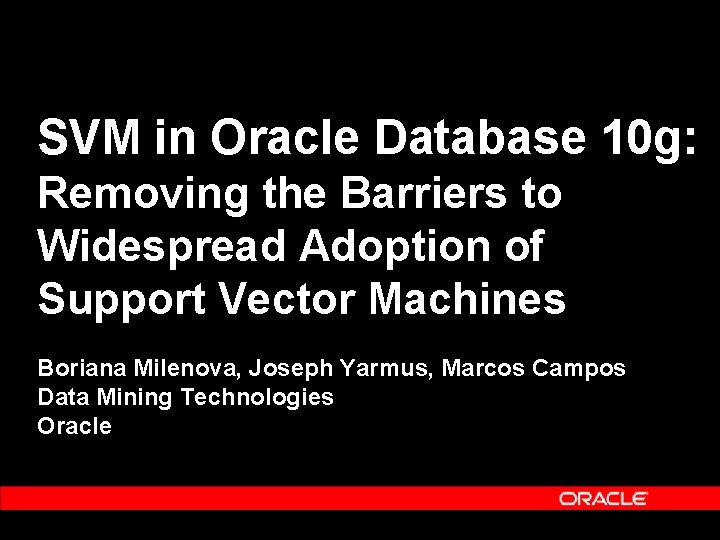 SVM in Oracle Database 10g: Removing the Barriers to Widespread Adoption of Support Vector Machines

Boriana Milenova, Joseph Yarmus, Marcos Campos
Data Mining Technologies
Oracle

ORACLE